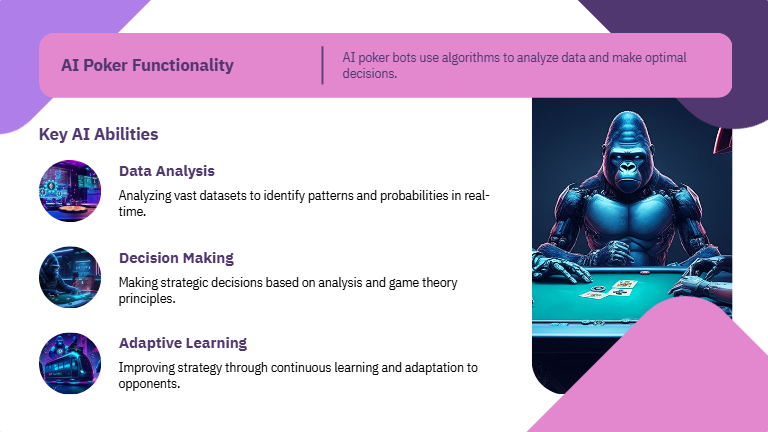 AI Poker Functionality

AI poker bots use algorithms to analyze data and make optimal decisions.

Key AI Abilities

Data Analysis

Analyzing vast datasets to identify patterns and probabilities in real-time.

Decision Making

Making strategic decisions based on analysis and game theory principles.

Adaptive Learning

Improving strategy through continuous learning and adaptation to opponents.